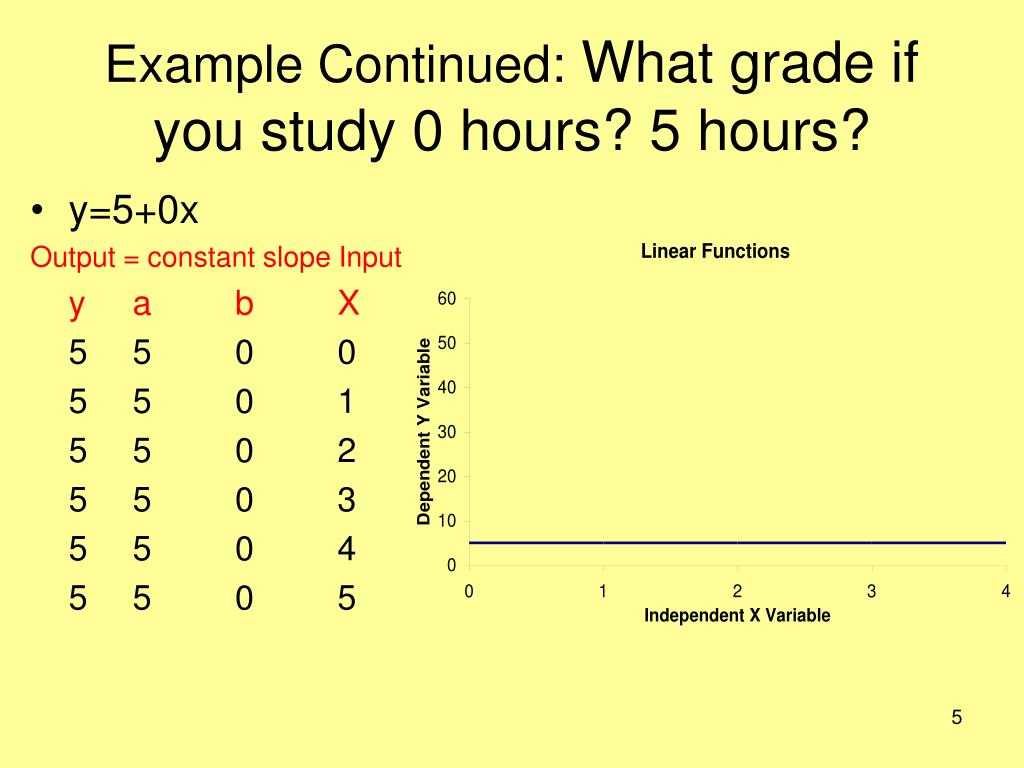 Example Continued: What grade if you study 0 hours? 5 hours?

• y=5+0x

Output = constant slope Input

| y | a | b | X |
|---|---|---|---|
| 5 | 5 | 0 | 0 |
| 5 | 5 | 0 | 1 |
| 5 | 5 | 0 | 2 |
| 5 | 5 | 0 | 3 |
| 5 | 5 | 0 | 4 |
| 5 | 5 | 0 | 5 |

Linear Functions

Dependent Y Variable

60
50
40
30
20
10
0

0 1 2 3 4

Independent X Variable

5